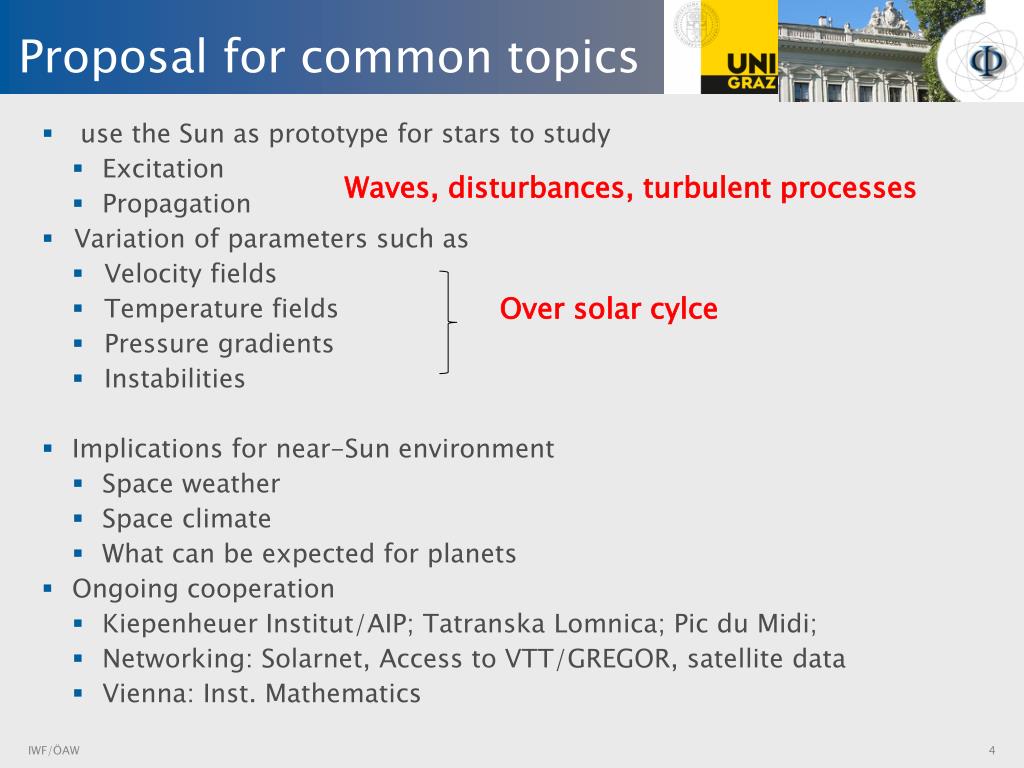 Proposal for common topics

UNI GRAZ

Φ

- use the Sun as prototype for stars to study
  - Excitation
  - Propagation

Waves, disturbances, turbulent processes

- Variation of parameters such as
  - Velocity fields
  - Temperature fields
  - Pressure gradients
  - Instabilities

Over solar cylce

- Implications for near-Sun environment
  - Space weather
  - Space climate
  - What can be expected for planets
- Ongoing cooperation
  - Kiepenheuer Institut/AIP; Tatranska Lomnica; Pic du Midi;
  - Networking: Solarnet, Access to VTT/GREGOR, satellite data
  - Vienna: Inst. Mathematics

IWF/ÖAW

4